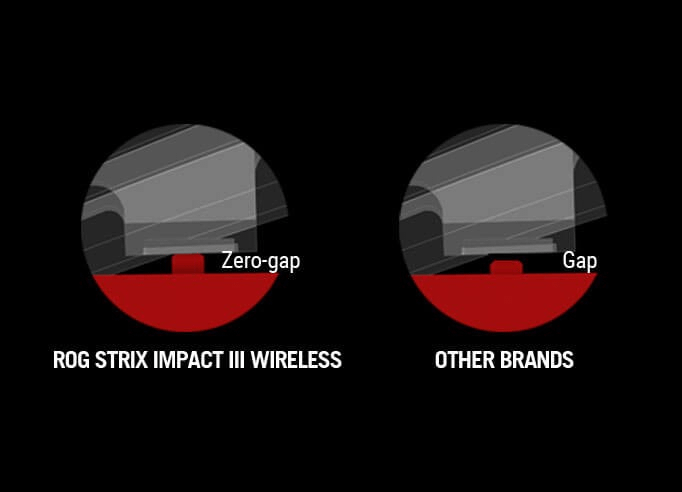 Zero-gap

ROG STRIX IMPACT III WIRELESS

Gap

OTHER BRANDS